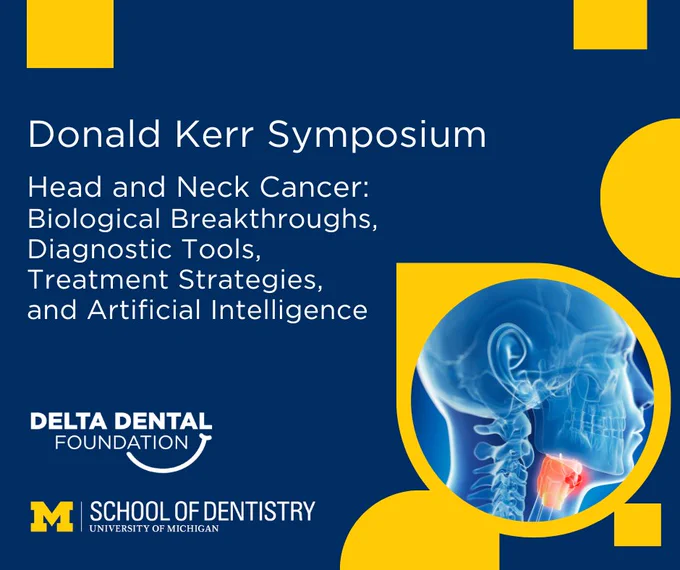 Donald Kerr Symposium

Head and Neck Cancer: Biological Breakthroughs, Diagnostic Tools, Treatment Strategies, and Artificial Intelligence

DELTA DENTAL FOUNDATION

M | SCHOOL OF DENTISTRY
UNIVERSITY OF MICHIGAN